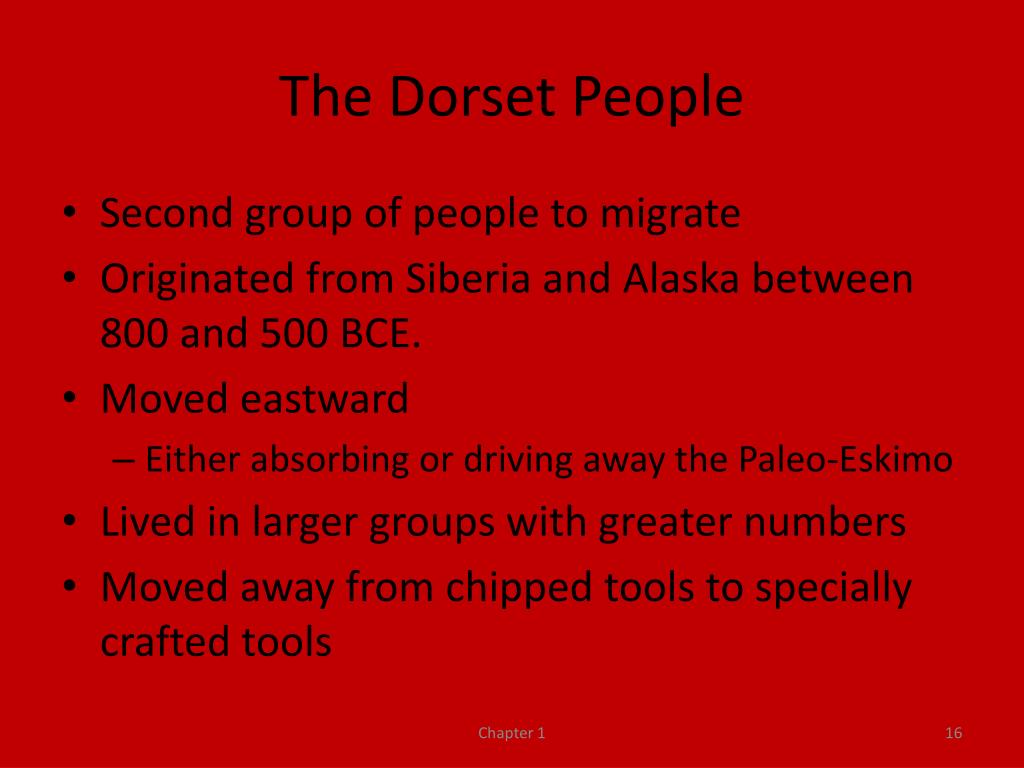 The Dorset People

• Second group of people to migrate
• Originated from Siberia and Alaska between 800 and 500 BCE.
• Moved eastward
– Either absorbing or driving away the Paleo-Eskimo
• Lived in larger groups with greater numbers
• Moved away from chipped tools to specially crafted tools

Chapter 1

16